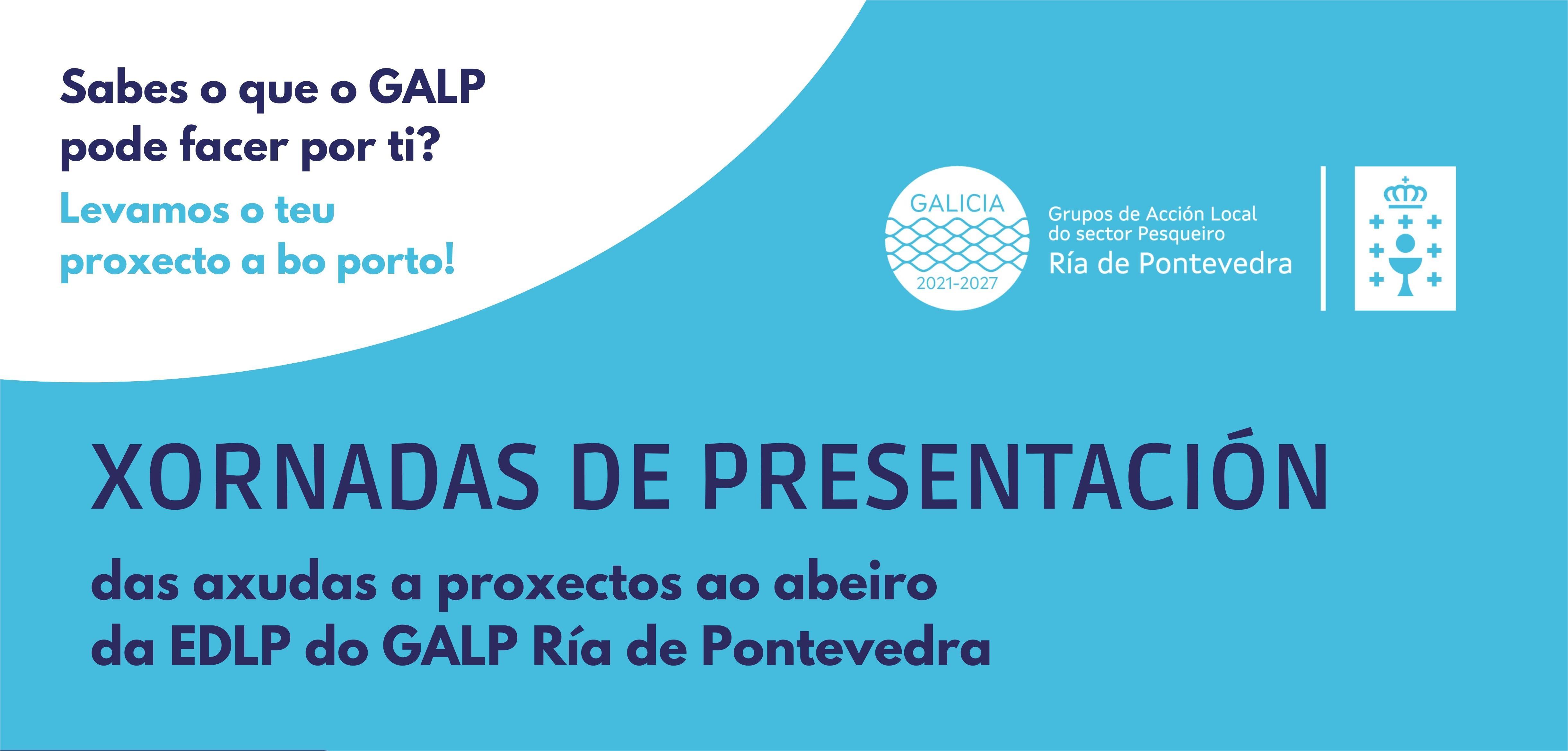 Sabes o que o GALP pode facer por ti?

Levamos o teu proxecto a bo porto!

GALICIA
2021-2027

Grupos de Acción Local do sector Pesqueiro
Ría de Pontevedra

XORNADAS DE PRESENTACIÓN

das axudas a proxectos ao abeiro da EDLP do GALP Ría de Pontevedra